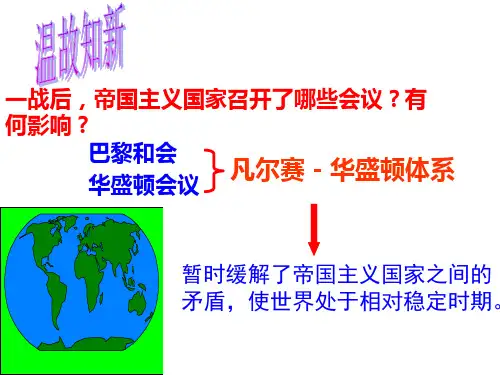 温故知新

一战后，帝国主义国家召开了哪些会议？有何影响？

巴黎和会
华盛顿会议

凡尔赛－华盛顿体系

暂时缓解了帝国主义国家之间的矛盾，使世界处于相对稳定时期。